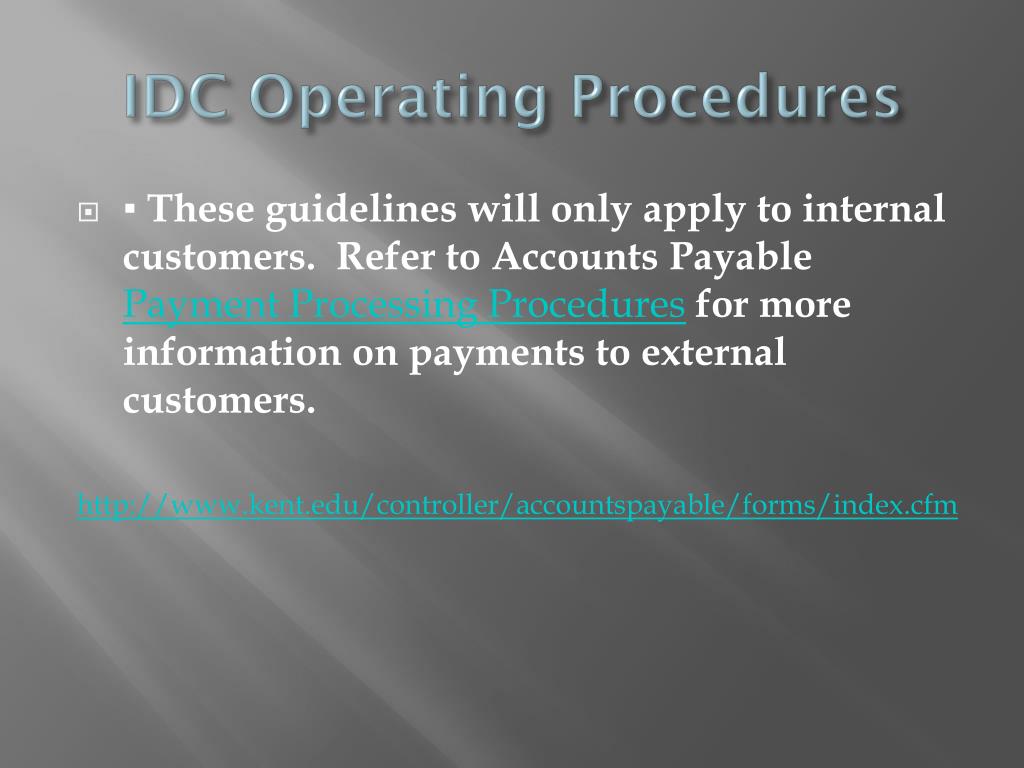 IDC Operating Procedures

▪ These guidelines will only apply to internal customers. Refer to Accounts Payable Payment Processing Procedures for more information on payments to external customers.

http://www.kent.edu/controller/accountspayable/forms/index.cfm